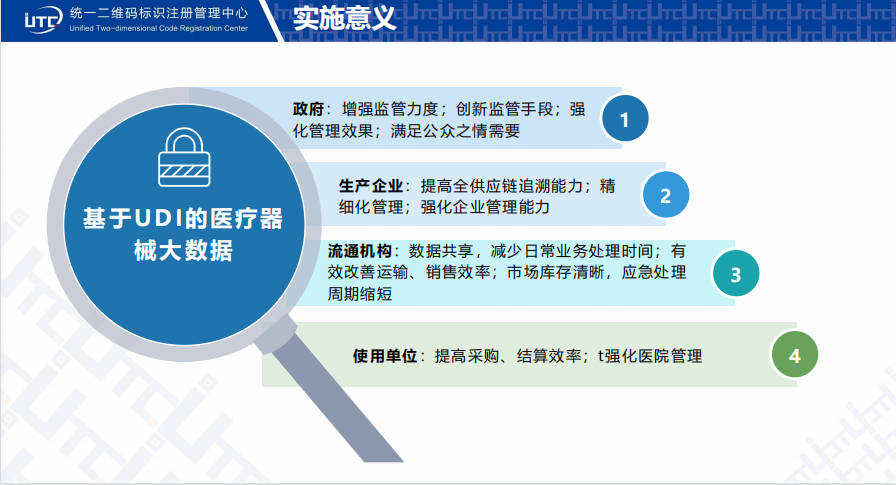 UTC 统一二维码标识注册管理中心
Unified Two-dimensional Code Registration Center

实施意义

基于UDI的医疗器械大数据

政府：增强监管力度；创新监管手段；强化管理效果；满足公众之情需要

1

生产企业：提高全供应链追溯能力；精细化管理；强化企业管理能力

2

流通机构：数据共享，减少日常业务处理时间；有效改善运输、销售效率；市场库存清晰，应急处理周期缩短

3

使用单位：提高采购、结算效率；t强化医院管理

4